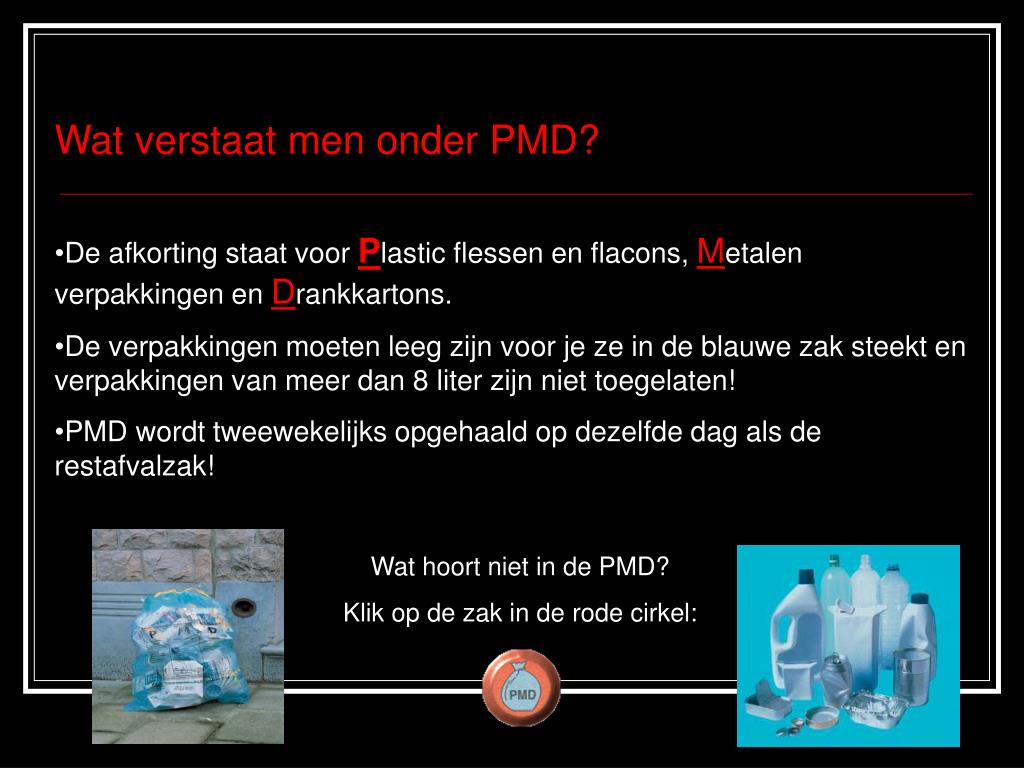 Wat verstaat men onder PMD?

•De afkorting staat voor Plastic flessen en flacons, Metalen verpakkingen en Drankkartons.

•De verpakkingen moeten leeg zijn voor je ze in de blauwe zak steekt en verpakkingen van meer dan 8 liter zijn niet toegelaten!

•PMD wordt tweewekelijks opgehaald op dezelfde dag als de restafvalzak!

Wat hoort niet in de PMD?

Klik op de zak in de rode cirkel:

PMD